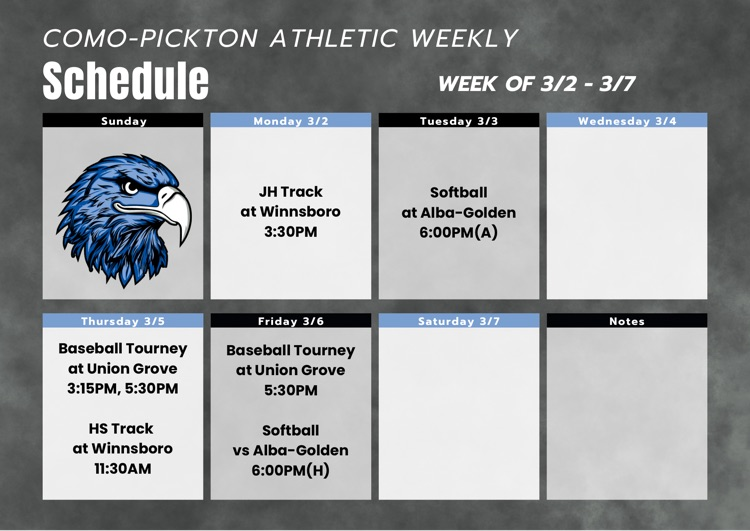 COMO-PICKTON ATHLETIC WEEKLY
Schedule

WEEK OF 3/2 - 3/7

Sunday

Monday 3/2
JH Track
at Winnsboro
3:30PM

Tuesday 3/3
Softball
at Alba-Golden
6:00PM(A)

Wednesday 3/4

Thursday 3/5
Baseball Tourney
at Union Grove
3:15PM, 5:30PM

HS Track
at Winnsboro
11:30AM

Friday 3/6
Baseball Tourney
at Union Grove
5:30PM

Softball
vs Alba-Golden
6:00PM(H)

Saturday 3/7

Notes